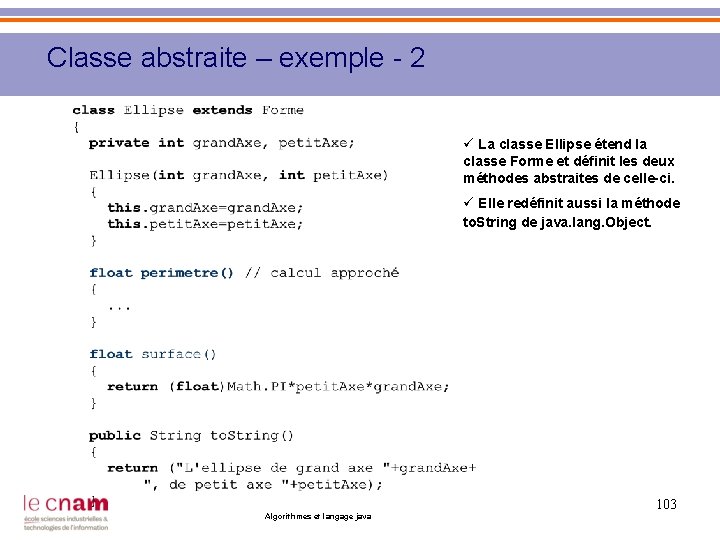 Classe abstraite – exemple - 2

class Ellipse extends Forme
{
  private int grandAxe, petitAxe;

  Ellipse(int grandAxe, int petitAxe)
  {
    this.grandAxe=grandAxe;
    this.petitAxe=petitAxe;
  }

  float perimetre() // calcul approché
  {
    ...
  }

  float surface()
  {
    return (float)Math.PI*petitAxe*grandAxe;
  }

  public String toString()
  {
    return ("L'ellipse de grand axe "+grandAxe+
        ", de petit axe "+petitAxe);
  }

✓ La classe Ellipse étend la classe Forme et définit les deux méthodes abstraites de celle-ci.

✓ Elle redéfinit aussi la méthode toString de java.lang.Object.

le cnam
école sciences industrielles & technologies de l'information

Algorithmes et langage java

103